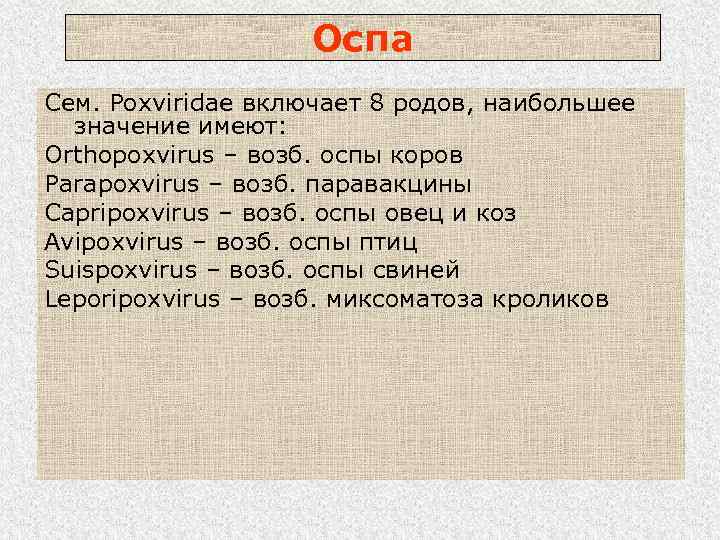 Оспа

Сем. Poxviridae включает 8 родов, наибольшее значение имеют:

Orthopoxvirus – возб. оспы коров

Parapoxvirus – возб. паравакцины

Capripoxvirus – возб. оспы овец и коз

Avipoxvirus – возб. оспы птиц

Suispoxvirus – возб. оспы свиней

Leporipoxvirus – возб. миксоматоза кроликов